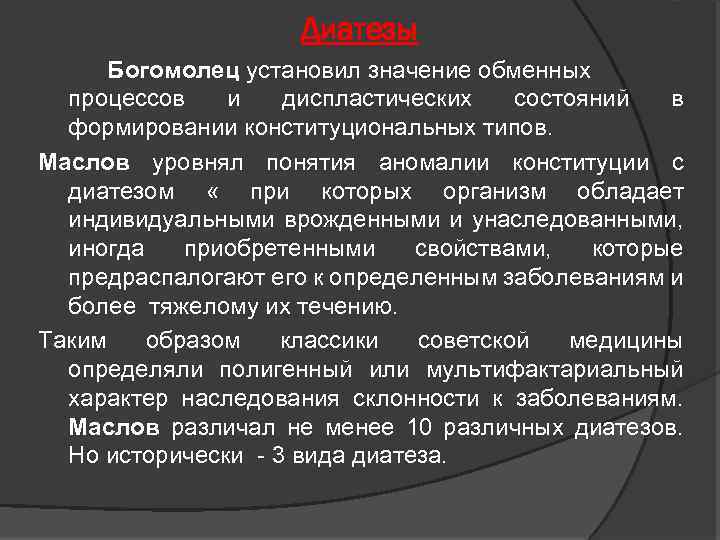 Диатезы

Богомолец установил значение обменных процессов и диспластических состояний в формировании конституциональных типов.

Маслов уровнял понятия аномалии конституции с диатезом « при которых организм обладает индивидуальными врожденными и унаследованными, иногда приобретенными свойствами, которые предраспалогают его к определенным заболеваниям и более тяжелому их течению.

Таким образом классики советской медицины определяли полигенный или мультифактариальный характер наследования склонности к заболеваниям. Маслов различал не менее 10 различных диатезов. Но исторически - 3 вида диатеза.